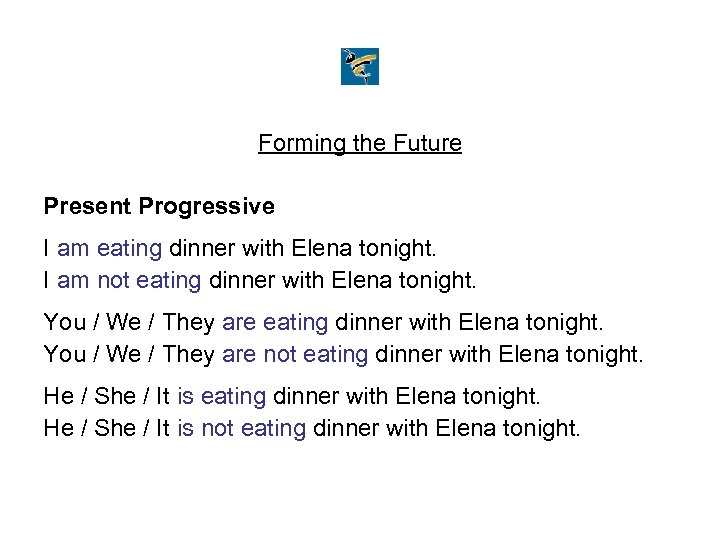 Forming the Future

Present Progressive

I am eating dinner with Elena tonight.
I am not eating dinner with Elena tonight.

You / We / They are eating dinner with Elena tonight.
You / We / They are not eating dinner with Elena tonight.

He / She / It is eating dinner with Elena tonight.
He / She / It is not eating dinner with Elena tonight.